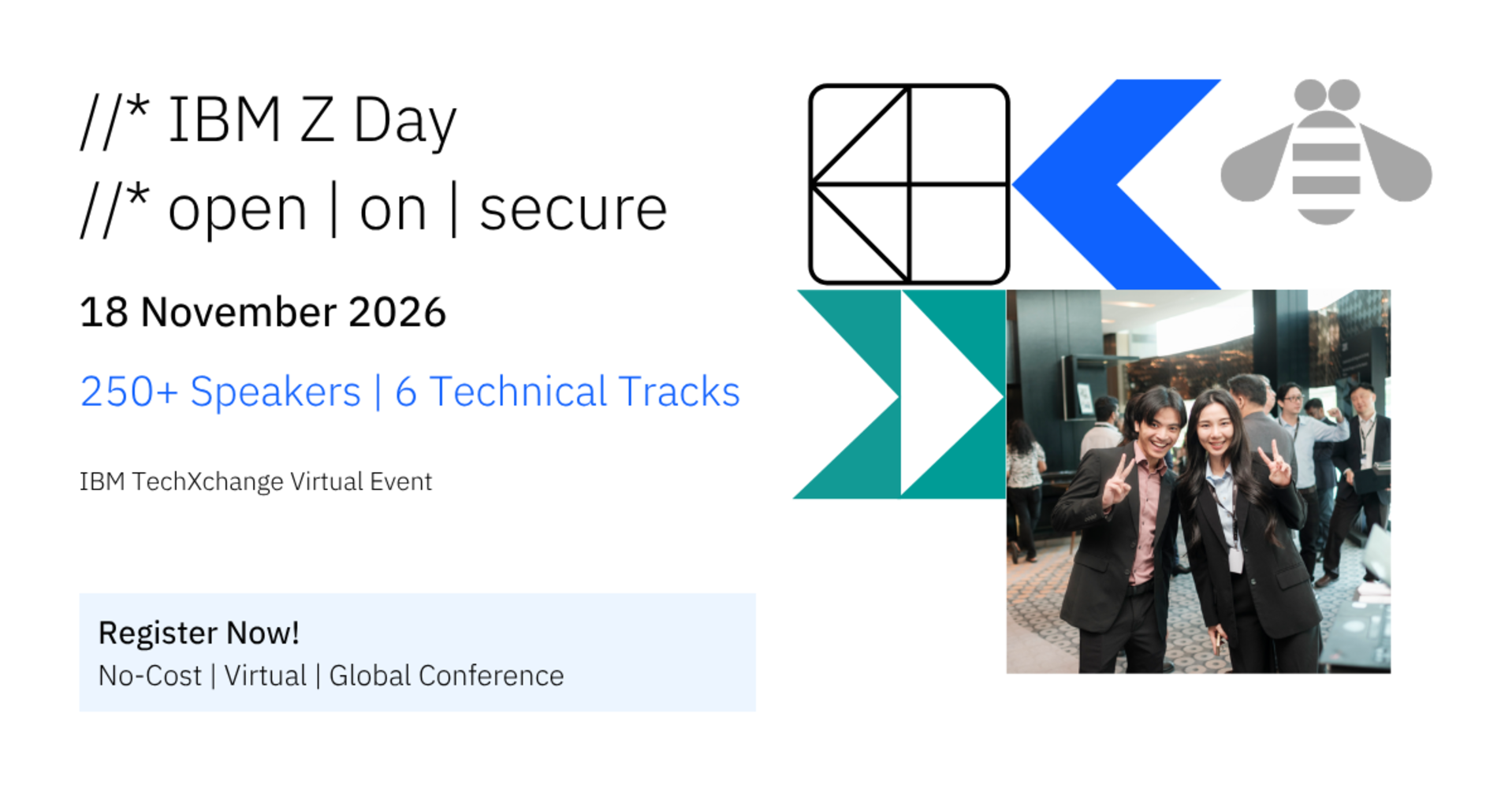 //* IBM Z Day
//* open | on | secure

18 November 2026

250+ Speakers | 6 Technical Tracks

IBM TechXchange Virtual Event

Register Now!
No-Cost | Virtual | Global Conference